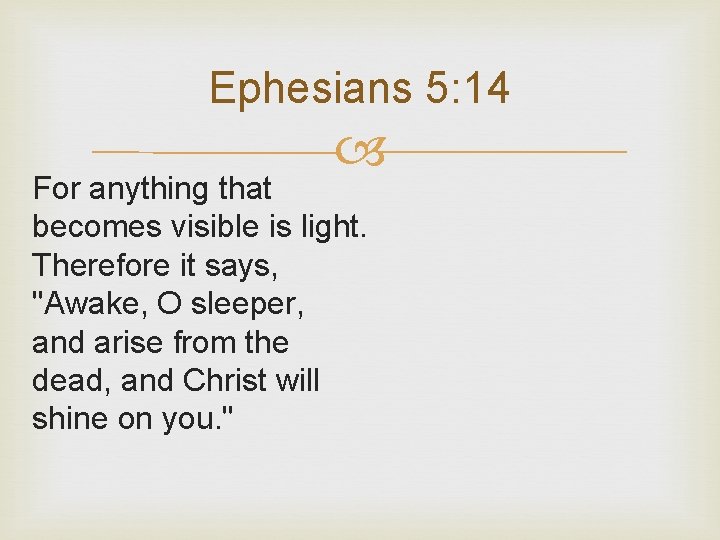 Ephesians 5:14

For anything that becomes visible is light. Therefore it says, "Awake, O sleeper, and arise from the dead, and Christ will shine on you."